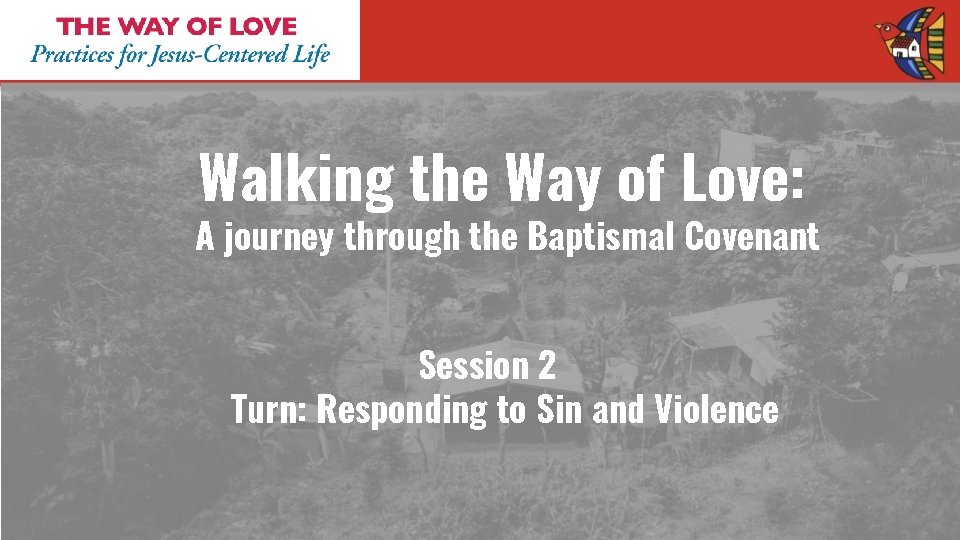 THE WAY OF LOVE
Practices for Jesus-Centered Life

Walking the Way of Love:
A journey through the Baptismal Covenant

Session 2
Turn: Responding to Sin and Violence